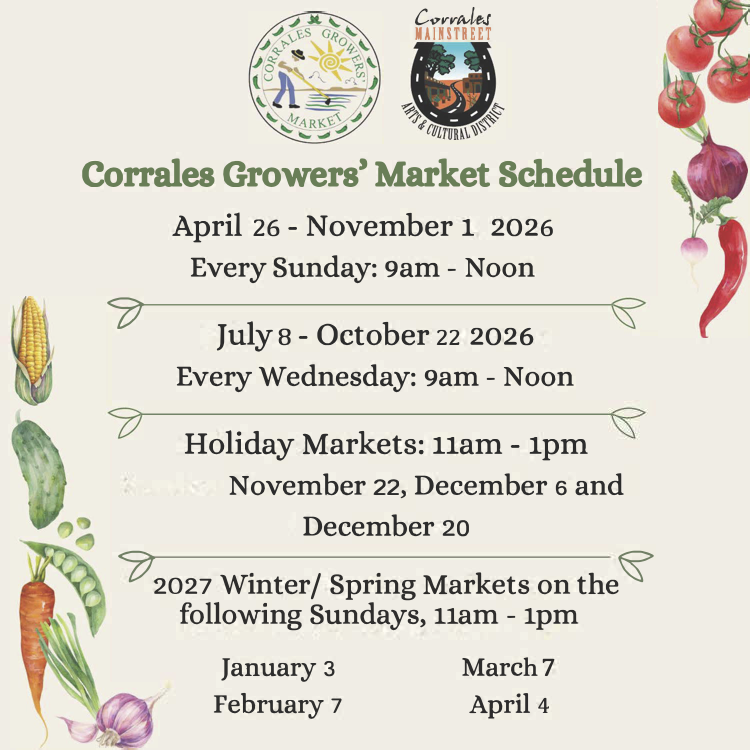 CORRALES GROWERS' MARKET

Corrales MAINSTREET ARTS & CULTURAL DISTRICT

Corrales Growers' Market Schedule

April 26 - November 1 2026
Every Sunday: 9am - Noon

July 8 - October 22 2026
Every Wednesday: 9am - Noon

Holiday Markets: 11am - 1pm
November 22, December 6 and December 20

2027 Winter/ Spring Markets on the following Sundays, 11am - 1pm

January 3
February 7

March 7
April 4